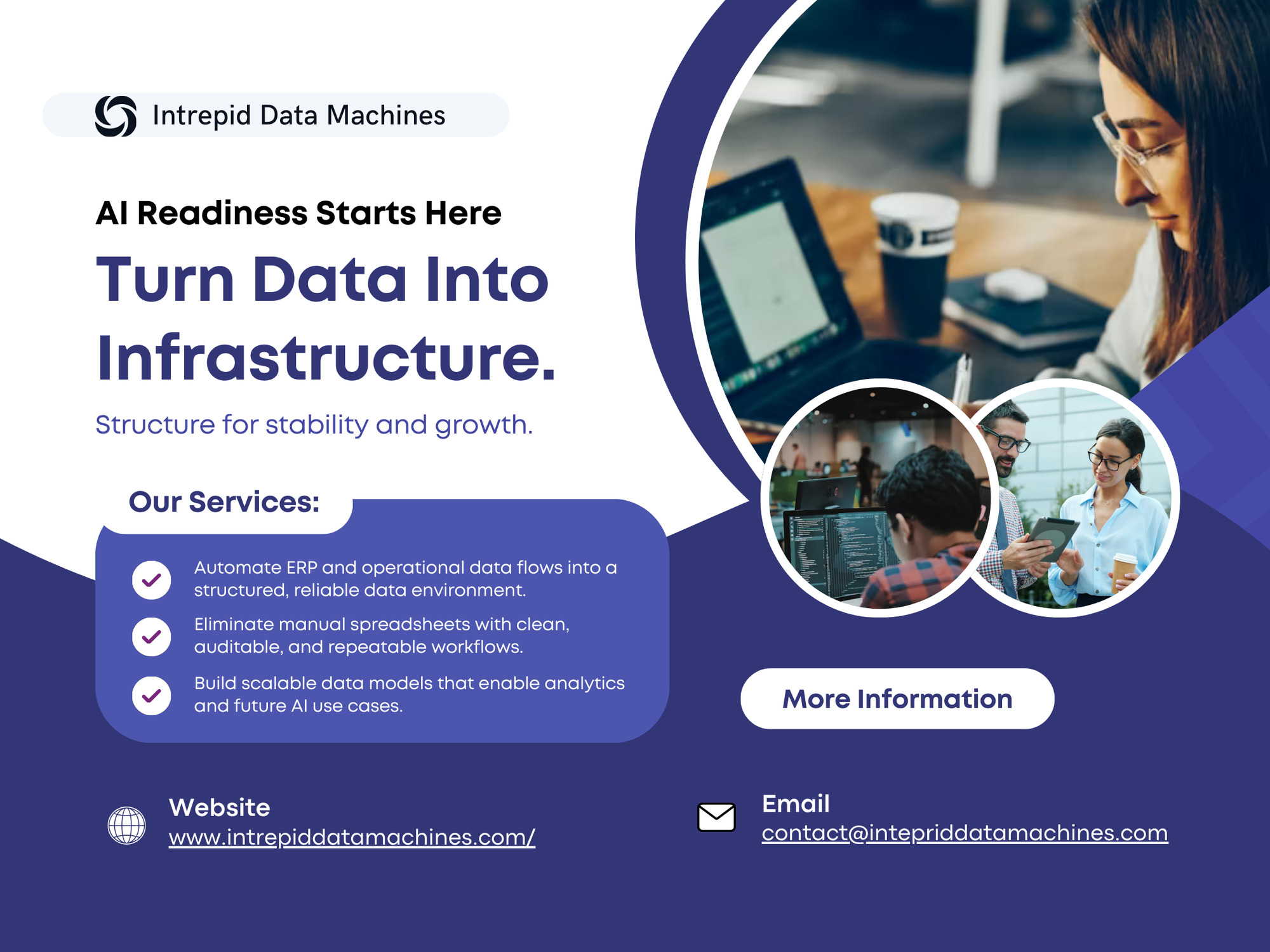 Intrepid Data Machines

AI Readiness Starts Here

Turn Data Into Infrastructure.

Structure for stability and growth.

Our Services:

Automate ERP and operational data flows into a structured, reliable data environment.

Eliminate manual spreadsheets with clean, auditable, and repeatable workflows.

Build scalable data models that enable analytics and future AI use cases.

More Information

Website
www.intrepiddatamachines.com/

Email
contact@intepriddatamachines.com